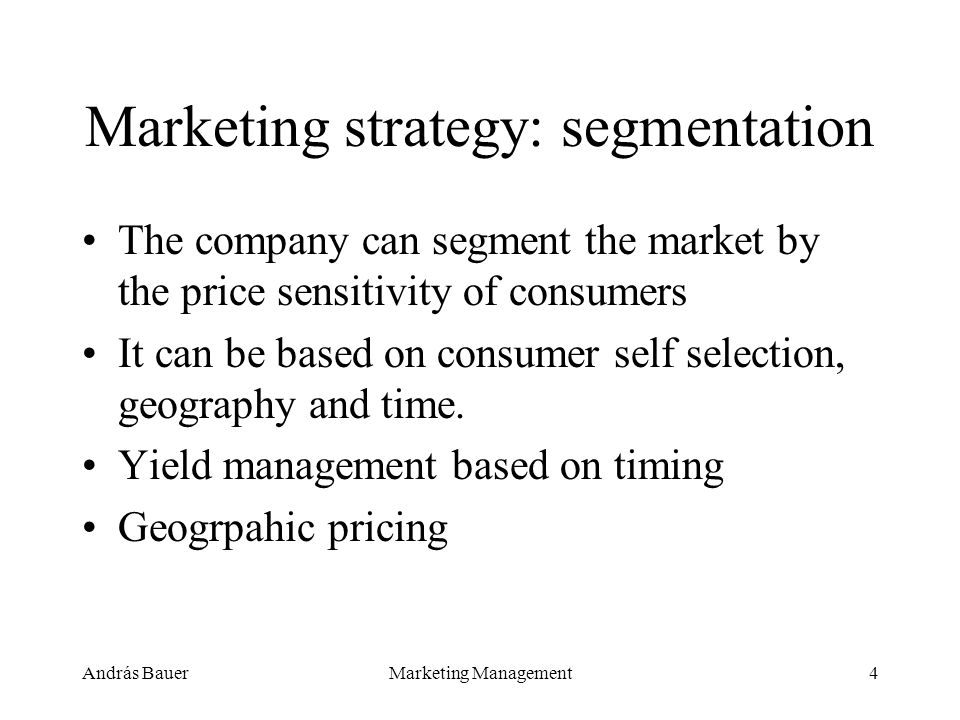 Marketing strategy: segmentation

• The company can segment the market by the price sensitivity of consumers
• It can be based on consumer self selection, geography and time.
• Yield management based on timing
• Geogrpahic pricing

András Bauer Marketing Management 4